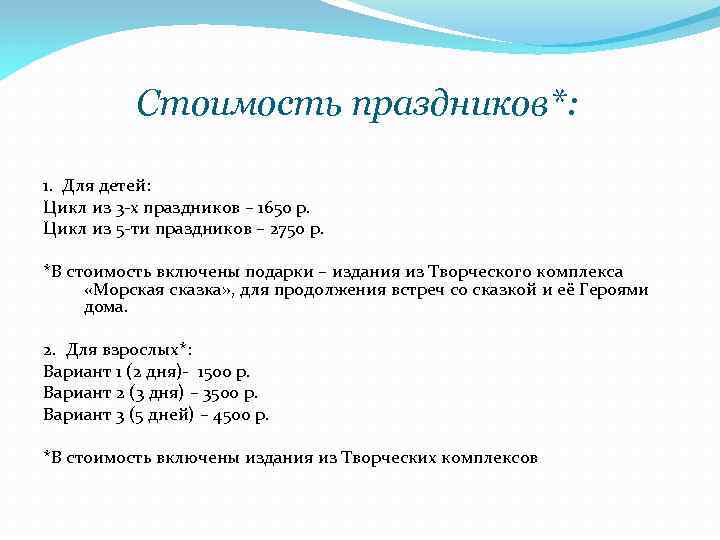 Стоимость праздников*:

1. Для детей:
Цикл из 3-х праздников – 1650 р.
Цикл из 5-ти праздников – 2750 р.

*В стоимость включены подарки – издания из Творческого комплекса «Морская сказка», для продолжения встреч со сказкой и её Героями дома.

2. Для взрослых*:
Вариант 1 (2 дня)- 1500 р.
Вариант 2 (3 дня) – 3500 р.
Вариант 3 (5 дней) – 4500 р.

*В стоимость включены издания из Творческих комплексов